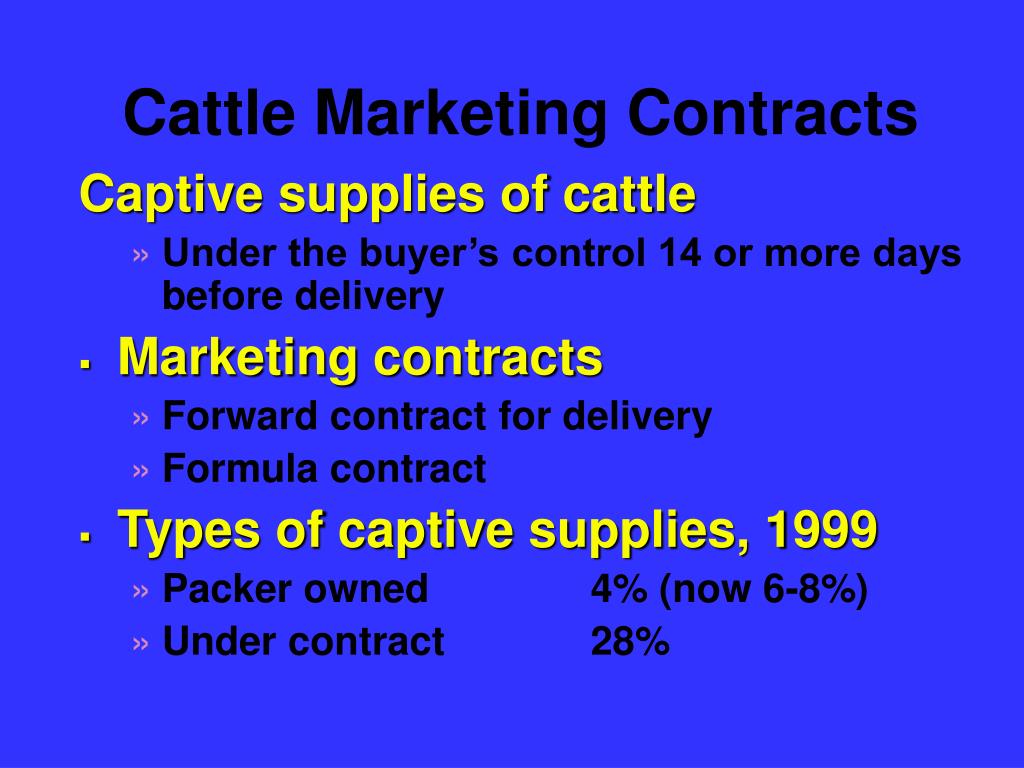 Cattle Marketing Contracts

Captive supplies of cattle

» Under the buyer's control 14 or more days before delivery

▪ Marketing contracts

» Forward contract for delivery

» Formula contract

▪ Types of captive supplies, 1999

» Packer owned 4% (now 6-8%)

» Under contract 28%